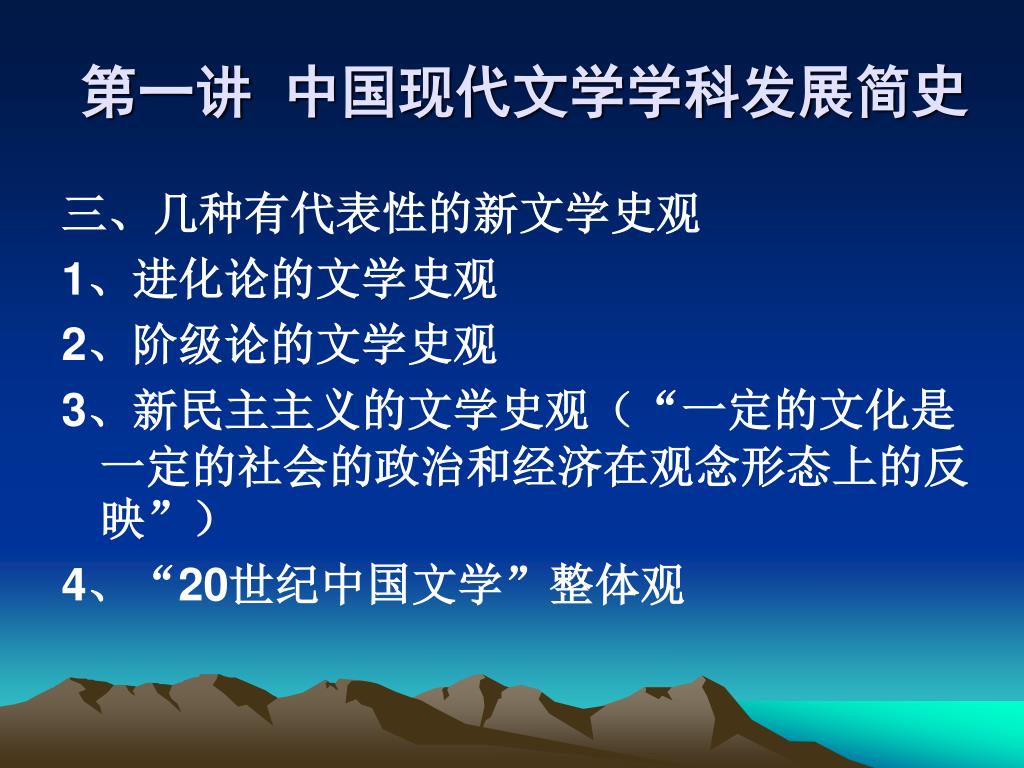 第一讲 中国现代文学学科发展简史

三、几种有代表性的新文学史观

1、进化论的文学史观

2、阶级论的文学史观

3、新民主主义的文学史观（“一定的文化是一定的社会的政治和经济在观念形态上的反映”）

4、“20世纪中国文学”整体观